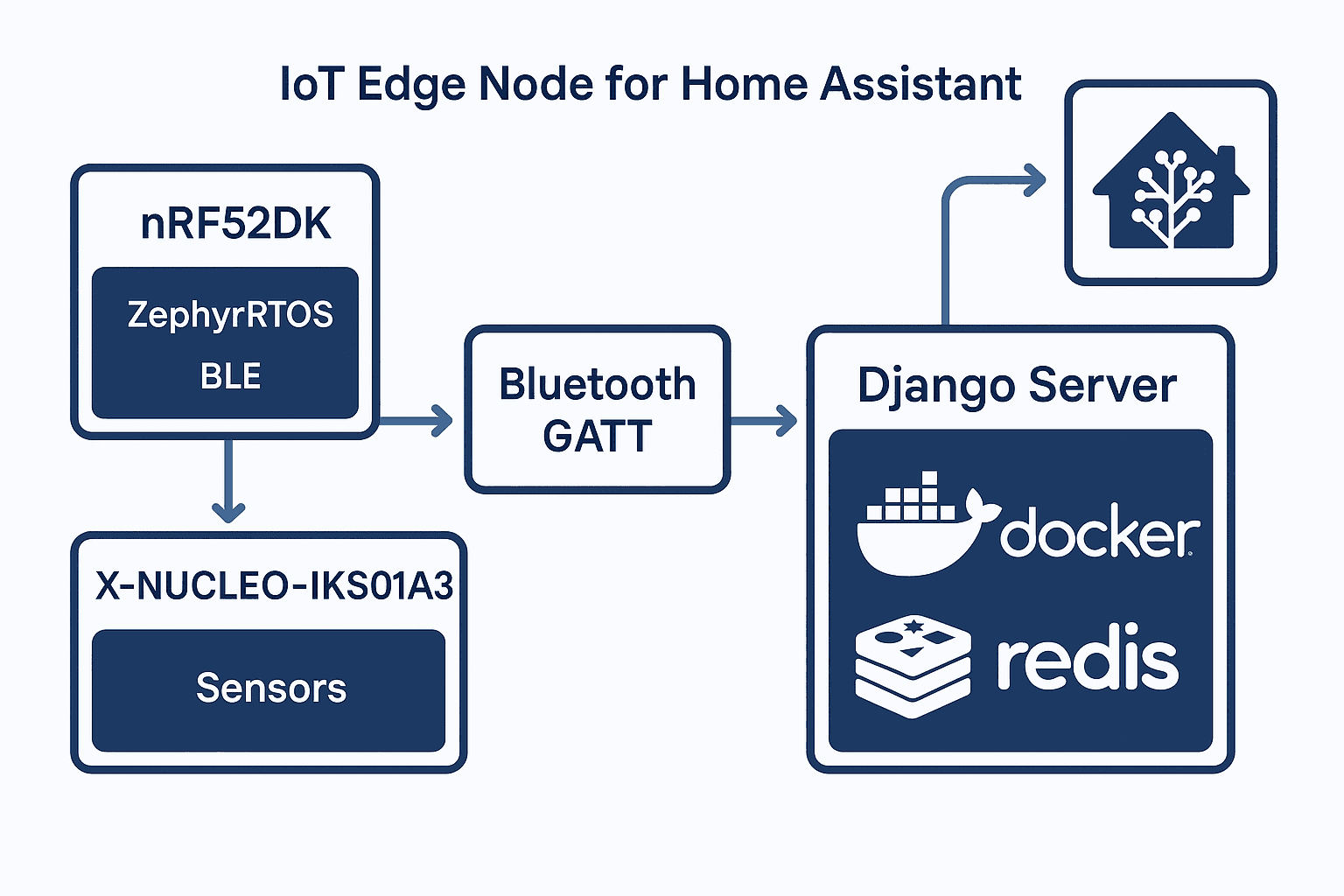 IoT Edge Node for Home Assistant

nRF52DK

ZephyrRTOS

BLE

X-NUCLEO-IKS01A3

Sensors

Bluetooth GATT

Django Server

docker

redis